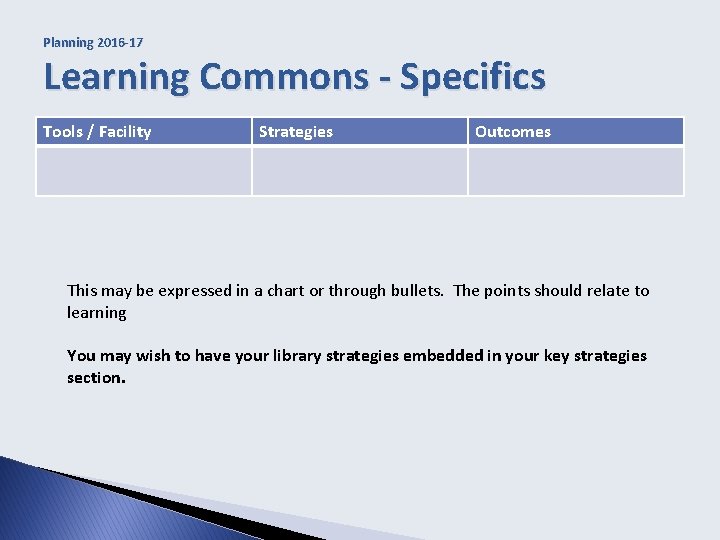 Planning 2016-17

Learning Commons - Specifics

| Tools / Facility | Strategies | Outcomes |
|---|---|---|
| | | |

This may be expressed in a chart or through bullets. The points should relate to learning

You may wish to have your library strategies embedded in your key strategies section.